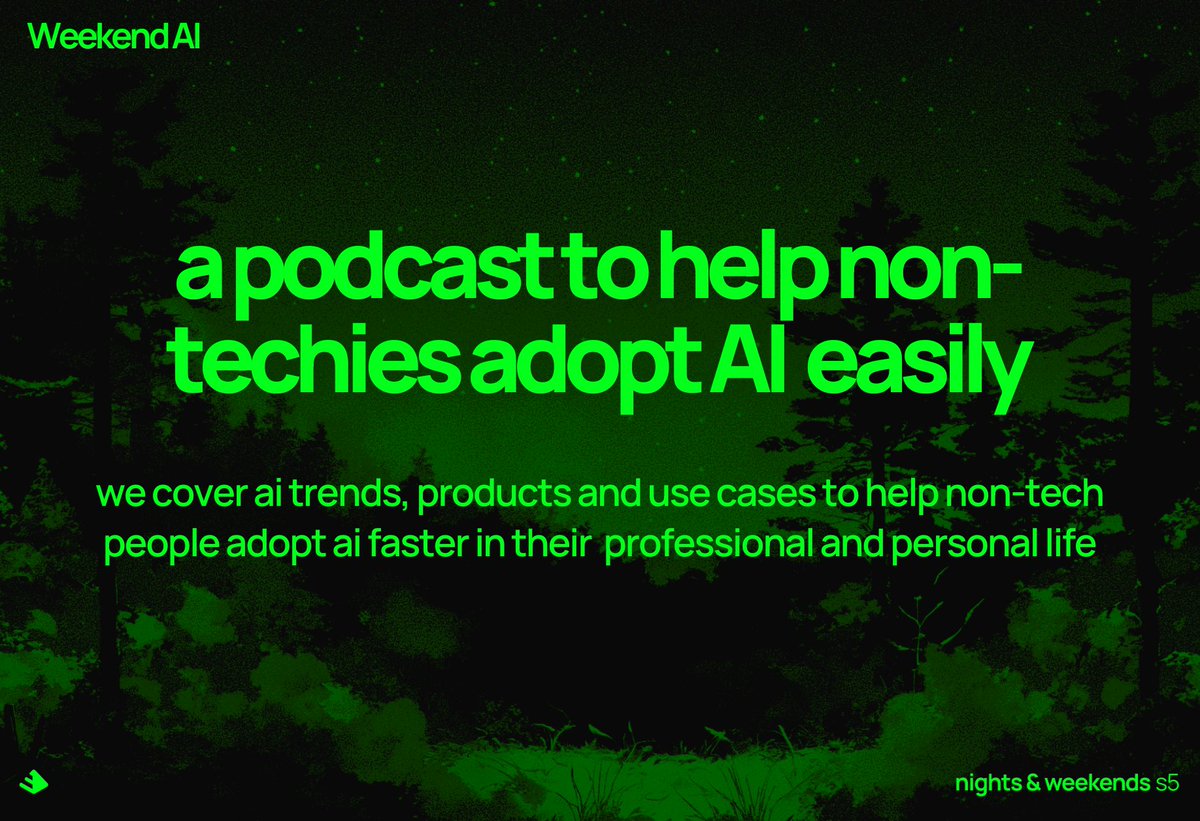 Weekend AI

a podcast to help non-techies adopt AI easily

we cover ai trends, products and use cases to help non-tech people adopt ai faster in their professional and personal life

nights & weekends s5